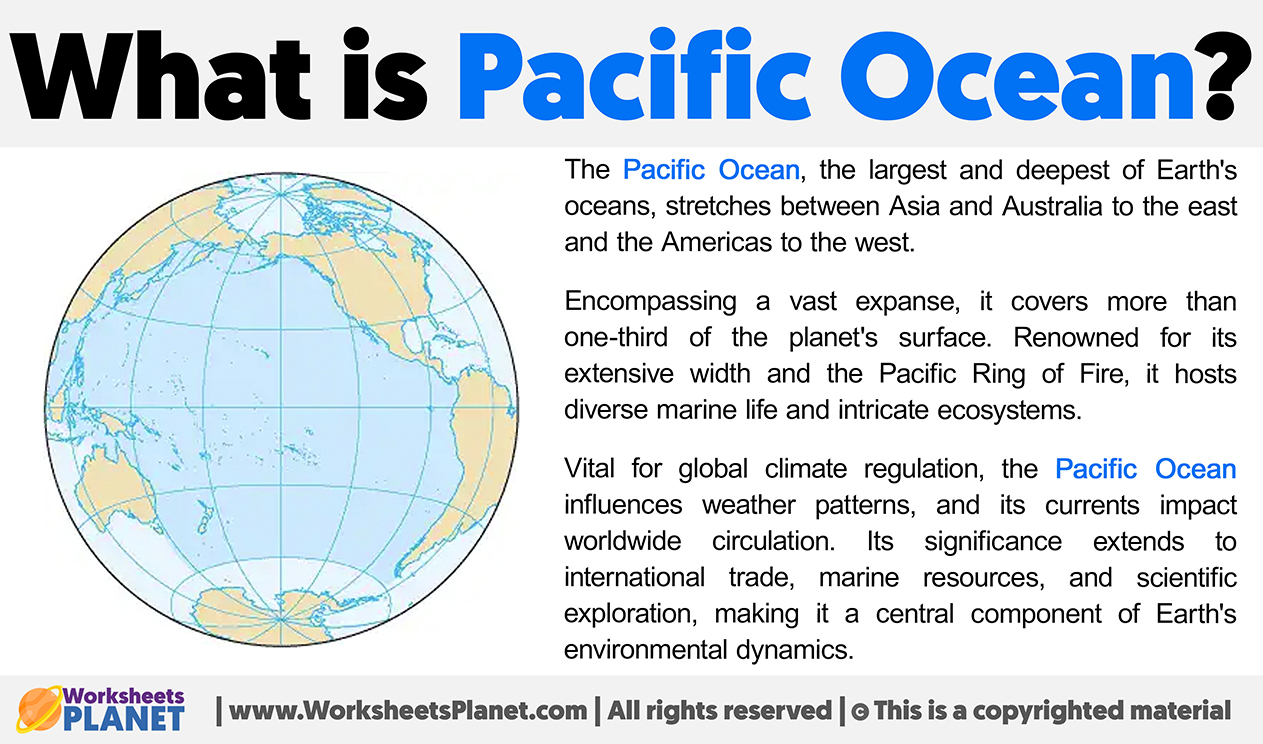 What is Pacific Ocean?

The Pacific Ocean, the largest and deepest of Earth's oceans, stretches between Asia and Australia to the east and the Americas to the west.

Encompassing a vast expanse, it covers more than one-third of the planet's surface. Renowned for its extensive width and the Pacific Ring of Fire, it hosts diverse marine life and intricate ecosystems.

Vital for global climate regulation, the Pacific Ocean influences weather patterns, and its currents impact worldwide circulation. Its significance extends to international trade, marine resources, and scientific exploration, making it a central component of Earth's environmental dynamics.

Worksheets PLANET | www.WorksheetsPlanet.com | All rights reserved | © This is a copyrighted material